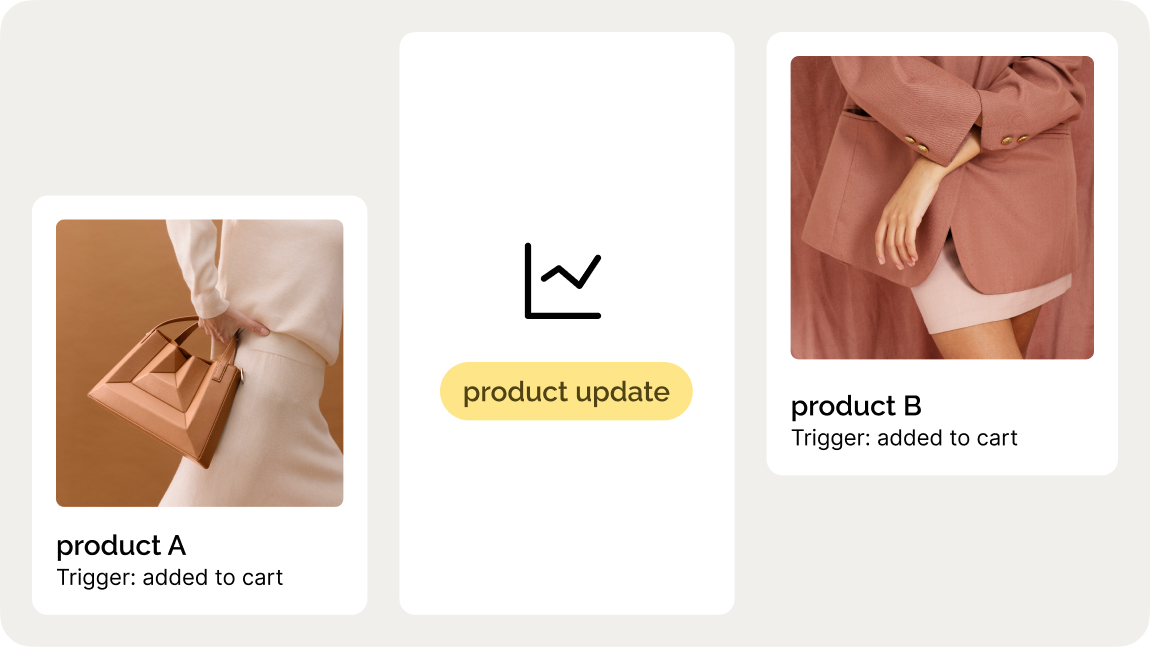 product A
Trigger: added to cart

product update

product B
Trigger: added to cart